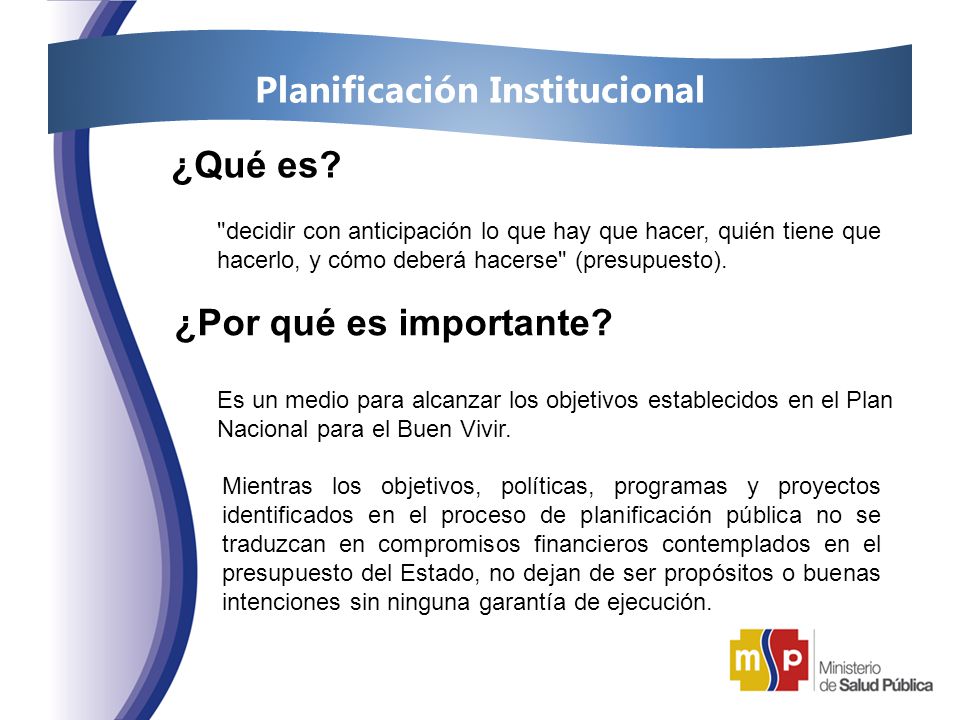 Planificación Institucional

¿Qué es?

"decidir con anticipación lo que hay que hacer, quién tiene que hacerlo, y cómo deberá hacerse" (presupuesto).

¿Por qué es importante?

Es un medio para alcanzar los objetivos establecidos en el Plan Nacional para el Buen Vivir.

Mientras los objetivos, políticas, programas y proyectos identificados en el proceso de planificación pública no se traduzcan en compromisos financieros contemplados en el presupuesto del Estado, no dejan de ser propósitos o buenas intenciones sin ninguna garantía de ejecución.

msp

Ministerio de Salud Pública